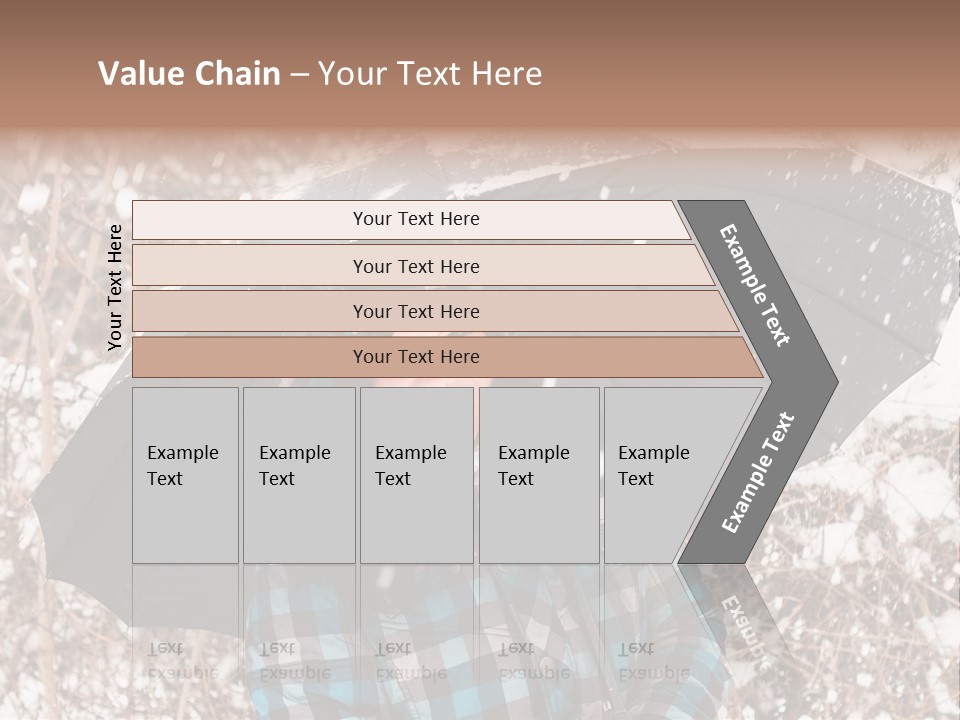 Value Chain – Your Text Here

Your Text Here

Your Text Here

Your Text Here

Your Text Here

Your Text Here

Example Text

Example Text

Example Text

Example Text

Example Text

Example Text

Example Text